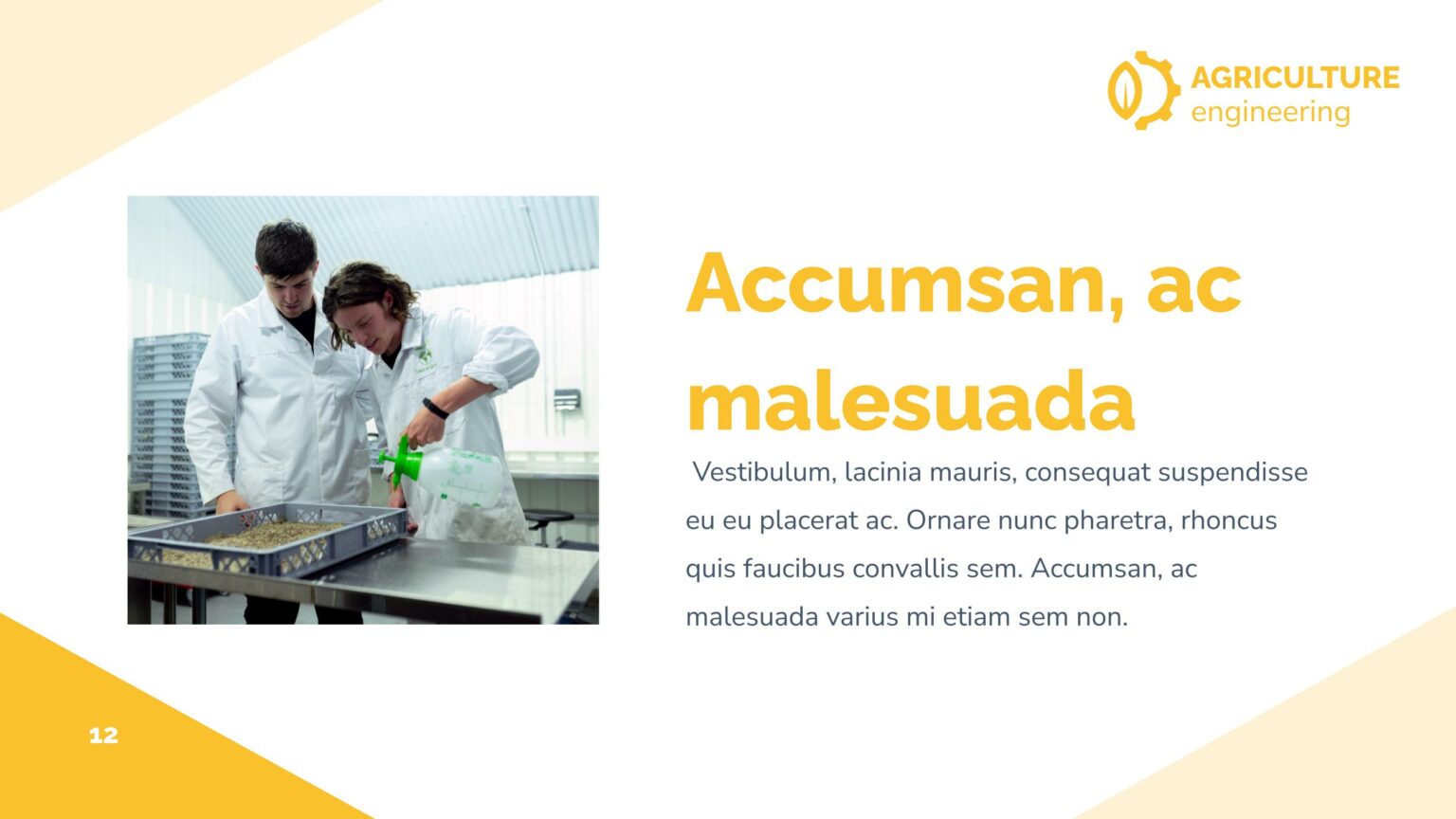 AGRICULTURE engineering

Accumsan, ac malesuada

Vestibulum, lacinia mauris, consequat suspendisse eu eu placerat ac. Ornare nunc pharetra, rhoncus quis faucibus convallis sem. Accumsan, ac malesuada varius mi etiam sem non.

12